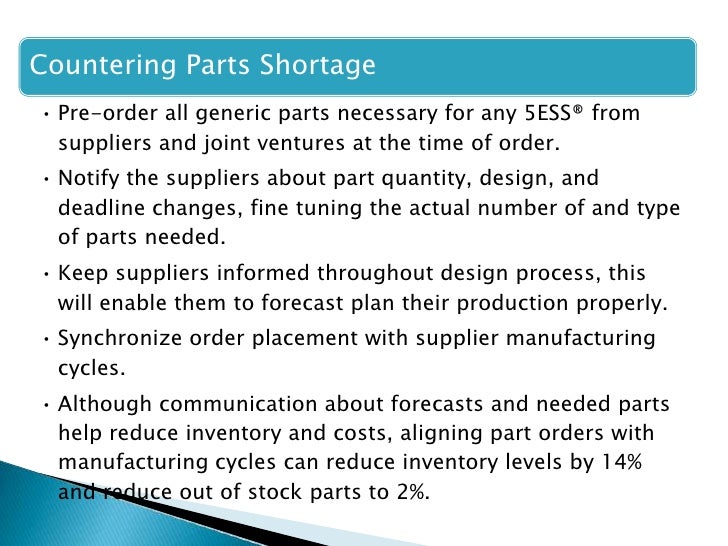 Countering Parts Shortage

• Pre-order all generic parts necessary for any 5ESS® from suppliers and joint ventures at the time of order.

• Notify the suppliers about part quantity, design, and deadline changes, fine tuning the actual number of and type of parts needed.

• Keep suppliers informed throughout design process, this will enable them to forecast plan their production properly.

• Synchronize order placement with supplier manufacturing cycles.

• Although communication about forecasts and needed parts help reduce inventory and costs, aligning part orders with manufacturing cycles can reduce inventory levels by 14% and reduce out of stock parts to 2%.